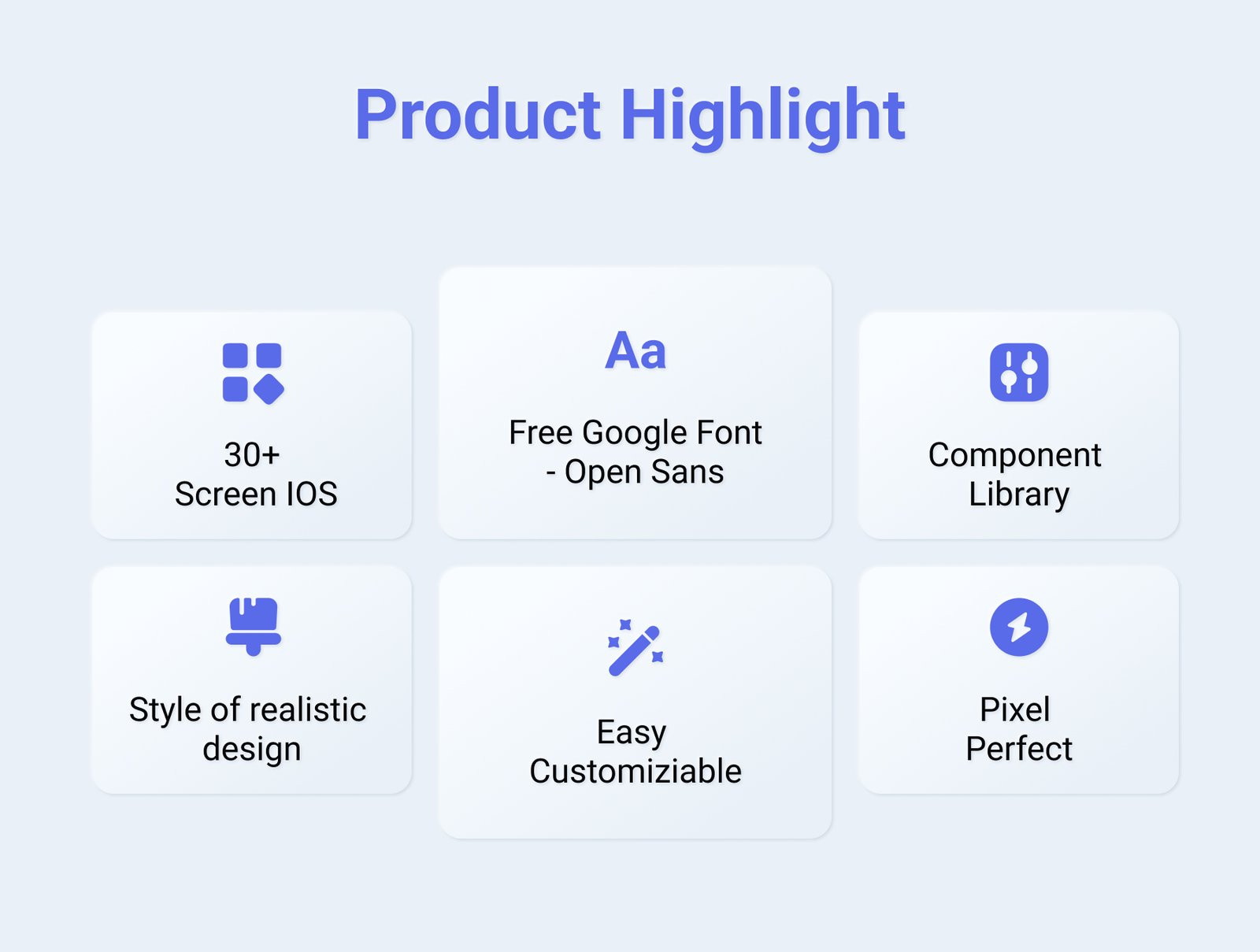 Product Highlight

30+
Screen IOS

Aa

Free Google Font
- Open Sans

Component
Library

Style of realistic
design

Easy
Customiziable

Pixel
Perfect